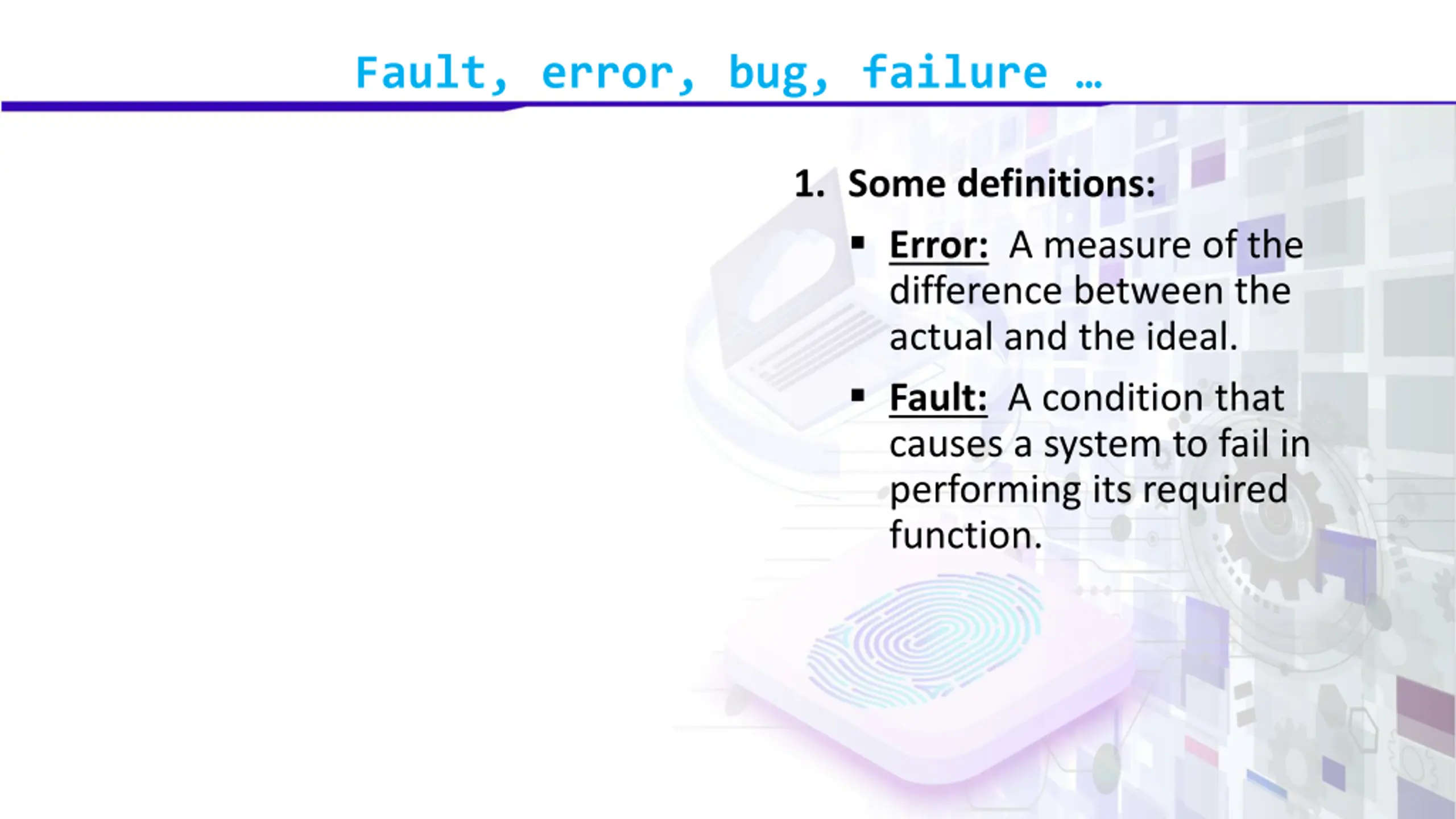 Fault, error, bug, failure …

1. Some definitions:

▪ Error: A measure of the difference between the actual and the ideal.

▪ Fault: A condition that causes a system to fail in performing its required function.